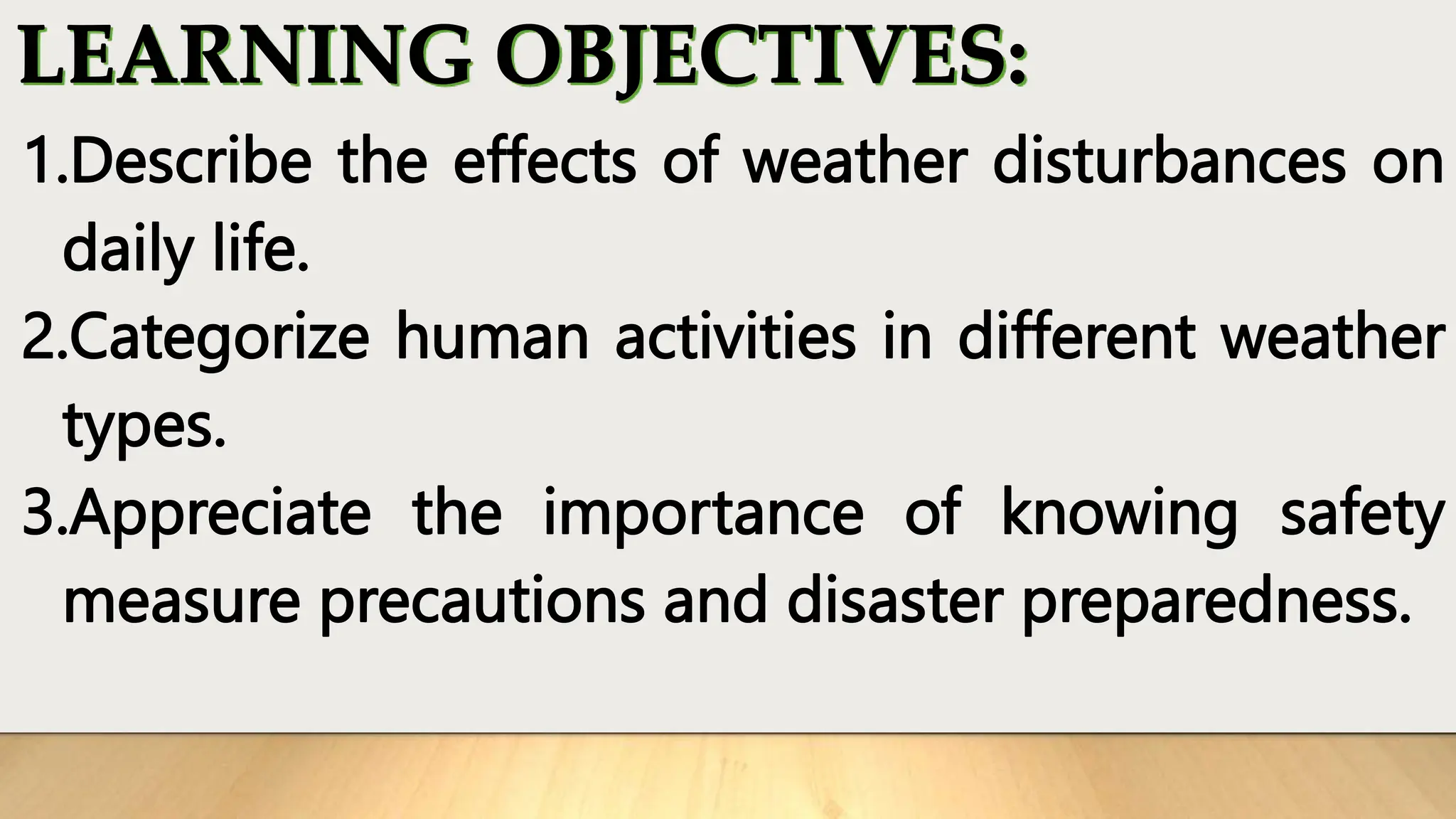 LEARNING OBJECTIVES:

1.Describe the effects of weather disturbances on daily life.

2.Categorize human activities in different weather types.

3.Appreciate the importance of knowing safety measure precautions and disaster preparedness.